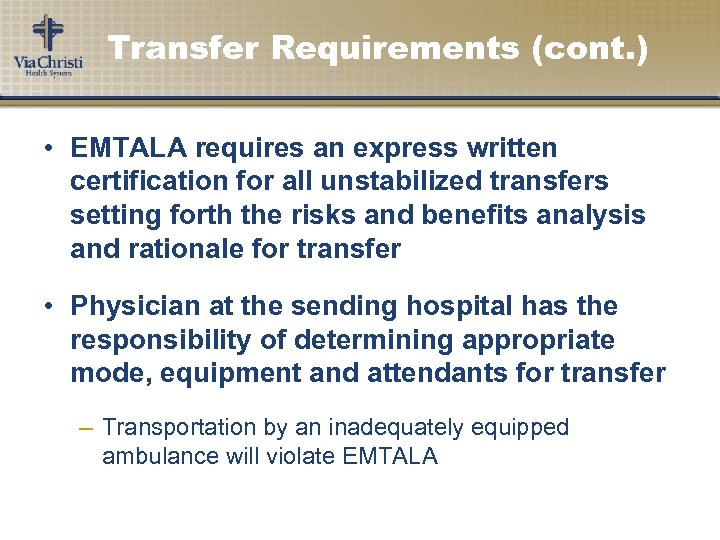 Via Christi
Health System

Transfer Requirements (cont.)

• EMTALA requires an express written certification for all unstabilized transfers setting forth the risks and benefits analysis and rationale for transfer

• Physician at the sending hospital has the responsibility of determining appropriate mode, equipment and attendants for transfer

– Transportation by an inadequately equipped ambulance will violate EMTALA